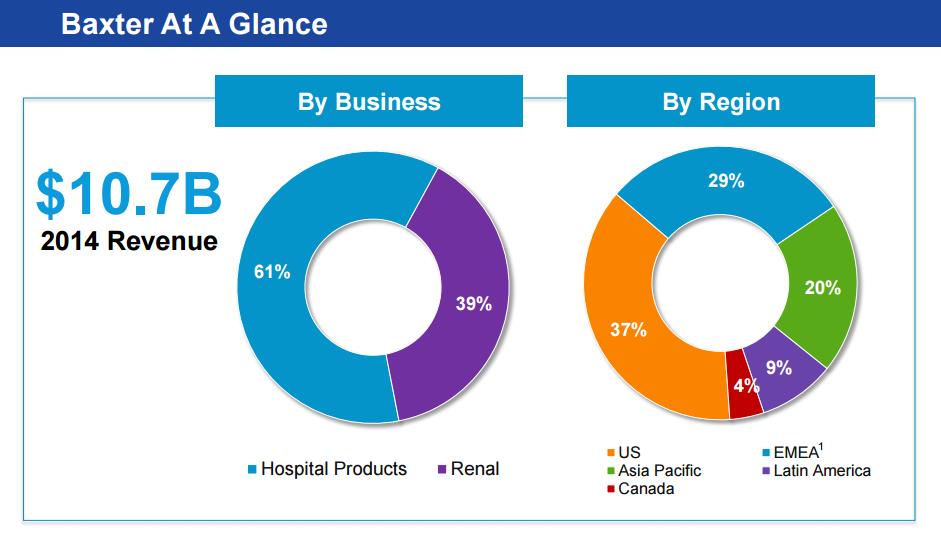 Baxter At A Glance

$10.7B
2014 Revenue

By Business

61%
39%

Hospital Products
Renal

By Region

29%
20%
9%
4%
37%

US
EMEA$^1$
Asia Pacific
Latin America
Canada